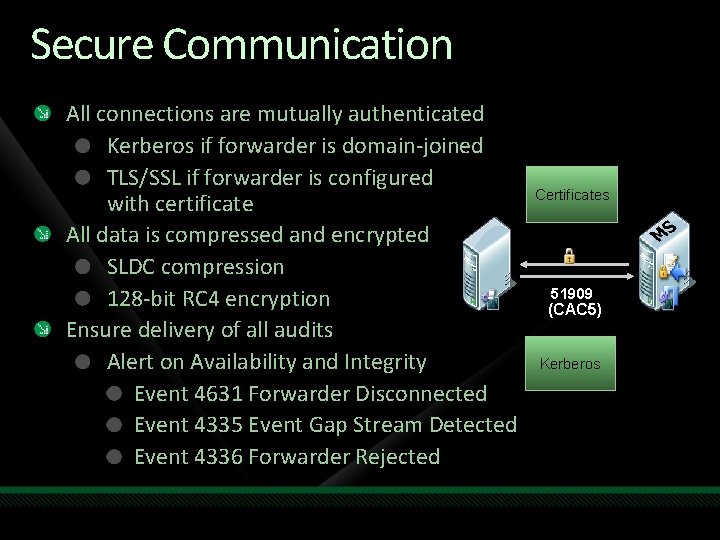 Secure Communication

All connections are mutually authenticated

Kerberos if forwarder is domain-joined

TLS/SSL if forwarder is configured with certificate

All data is compressed and encrypted

SLDC compression

128-bit RC4 encryption

Ensure delivery of all audits

Alert on Availability and Integrity

Event 4631 Forwarder Disconnected

Event 4335 Event Gap Stream Detected

Event 4336 Forwarder Rejected

Certificates

MS

51909
(CAC5)

Kerberos